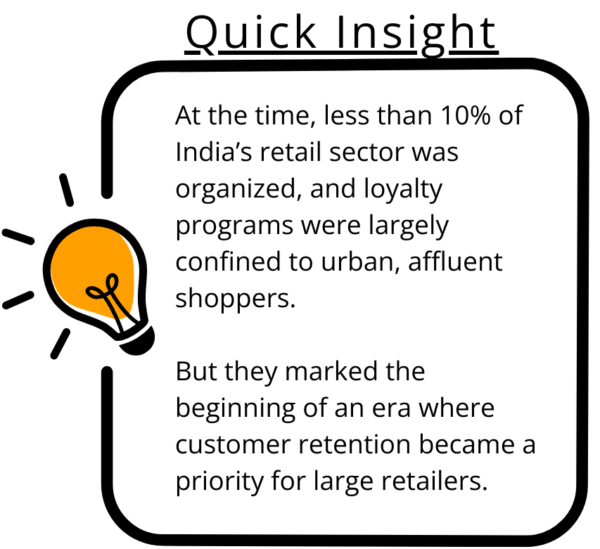 Quick Insight

At the time, less than 10% of India’s retail sector was organized, and loyalty programs were largely confined to urban, affluent shoppers.

But they marked the beginning of an era where customer retention became a priority for large retailers.